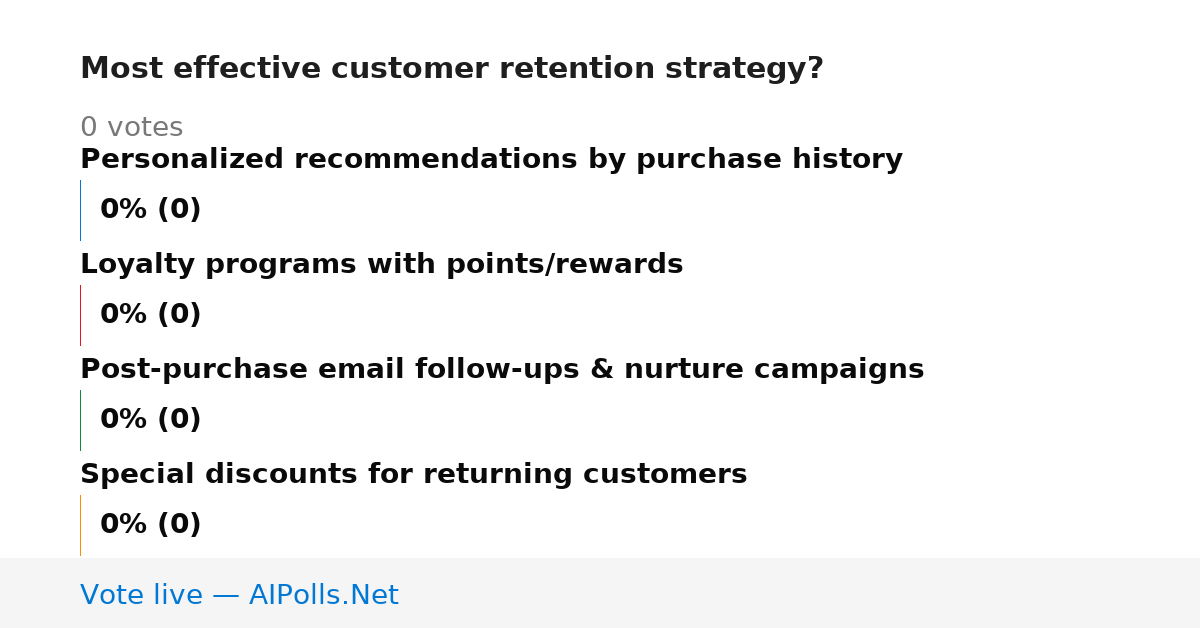 Most effective customer retention strategy?

0 votes

Personalized recommendations by purchase history

0% (0)

Loyalty programs with points/rewards

0% (0)

Post-purchase email follow-ups & nurture campaigns

0% (0)

Special discounts for returning customers

0% (0)

Vote live — AIPolls.Net